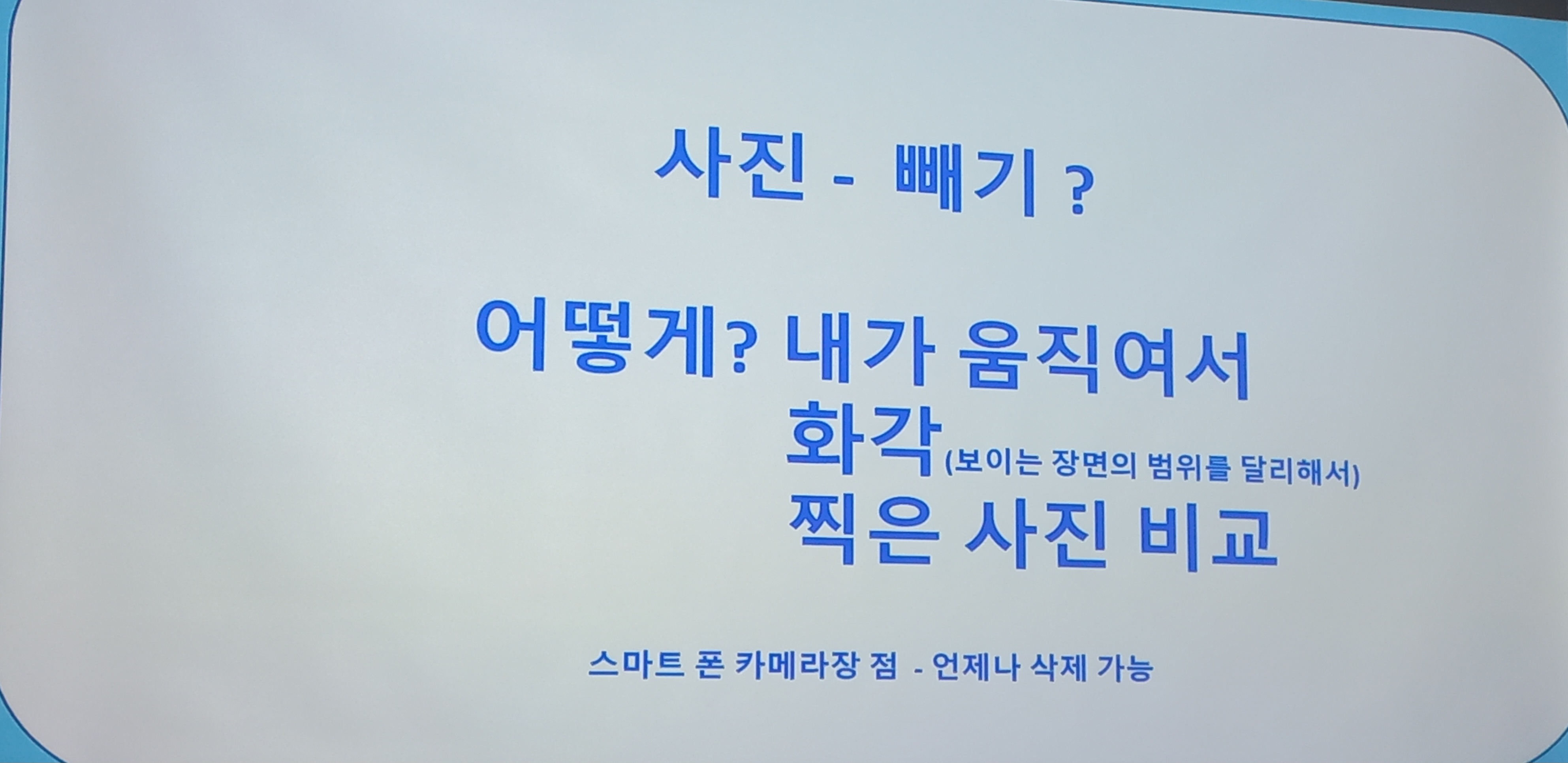 사진 - 빼기 ?

어떻게? 내가 움직여서
화각(보이는 장면의 범위를 달리해서)
찍은 사진 비교

스마트 폰 카메라장 점 - 언제나 삭제 가능